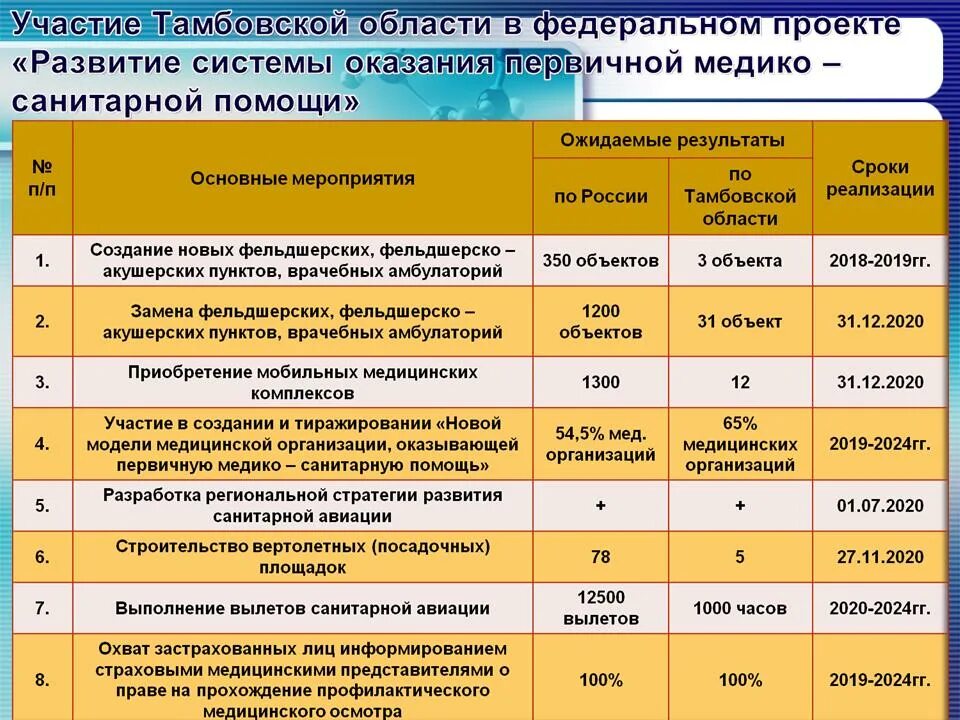 Участие Тамбовской области в федеральном проекте «Развитие системы оказания первичной медико – санитарной помощи»

| № п/п | Основные мероприятия | Ожидаемые результаты: по России | Ожидаемые результаты: по Тамбовской области | Сроки реализации |
|---|---|---|---|---|
| 1. | Создание новых фельдшерских, фельдшерско – акушерских пунктов, врачебных амбулаторий | 350 объектов | 3 объекта | 2018-2019гг. |
| 2. | Замена фельдшерских, фельдшерско – акушерских пунктов, врачебных амбулаторий | 1200 объектов | 31 объект | 31.12.2020 |
| 3. | Приобретение мобильных медицинских комплексов | 1300 | 12 | 31.12.2020 |
| 4. | Участие в создании и тиражировании «Новой модели медицинской организации, оказывающей первичную медико – санитарную помощь» | 54,5% мед. организаций | 65% медицинских организаций | 2019-2024гг. |
| 5. | Разработка региональной стратегии развития санитарной авиации | + | + | 01.07.2020 |
| 6. | Строительство вертолетных (посадочных) площадок | 78 | 5 | 27.11.2020 |
| 7. | Выполнение вылетов санитарной авиации | 12500 вылетов | 1000 часов | 2020-2024гг. |
| 8. | Охват застрахованных лиц информированием страховыми медицинскими представителями о праве на прохождение профилактического медицинского осмотра | 100% | 100% | 2019-2024гг. |